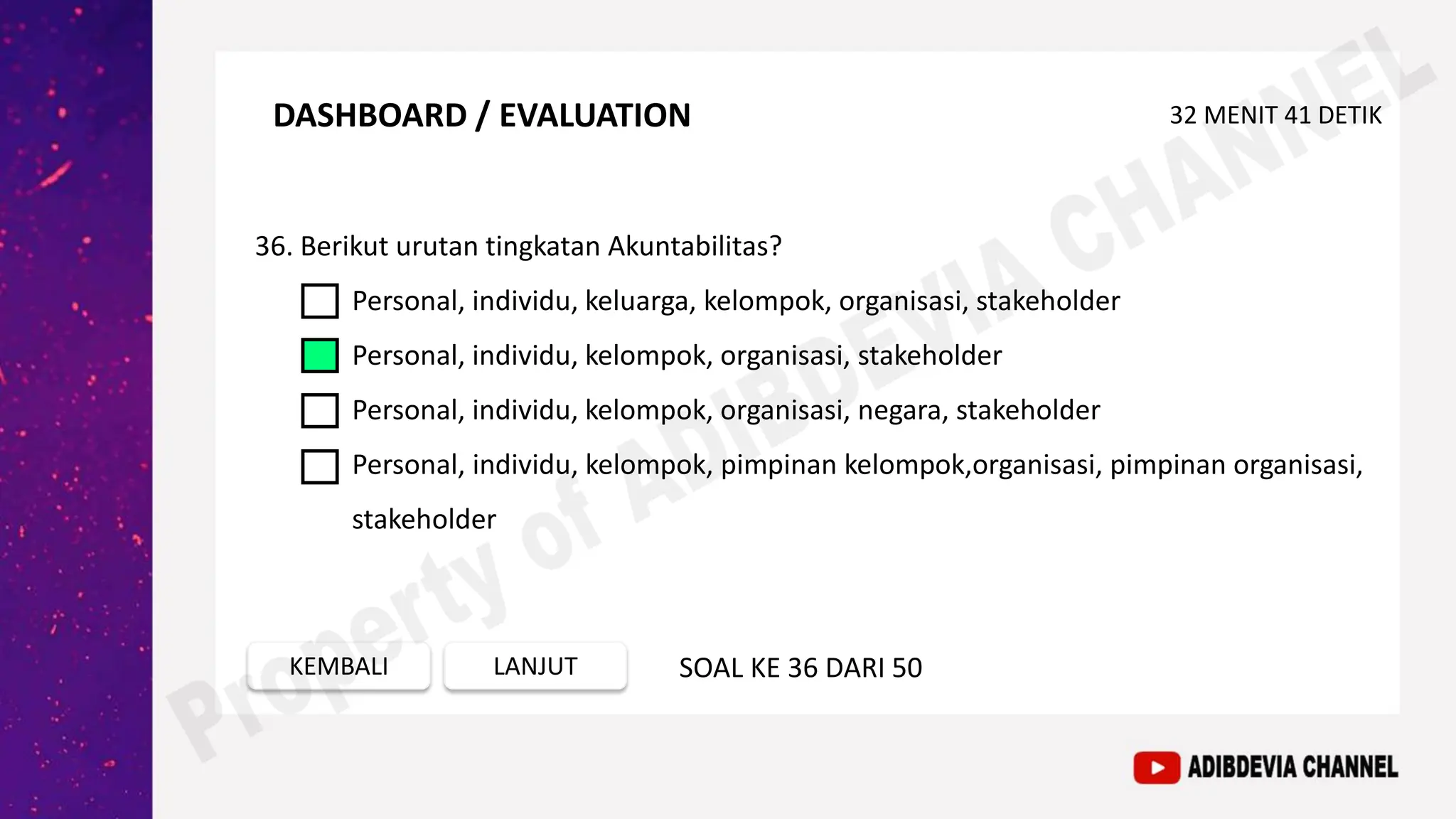 DASHBOARD / EVALUATION

32 MENIT 41 DETIK

36. Berikut urutan tingkatan Akuntabilitas?

Personal, individu, keluarga, kelompok, organisasi, stakeholder

Personal, individu, kelompok, organisasi, stakeholder

Personal, individu, kelompok, organisasi, negara, stakeholder

Personal, individu, kelompok, pimpinan kelompok,organisasi, pimpinan organisasi, stakeholder

KEMBALI

LANJUT

SOAL KE 36 DARI 50

Property of ADIBDEVIA CHANNEL

ADIBDEVIA CHANNEL